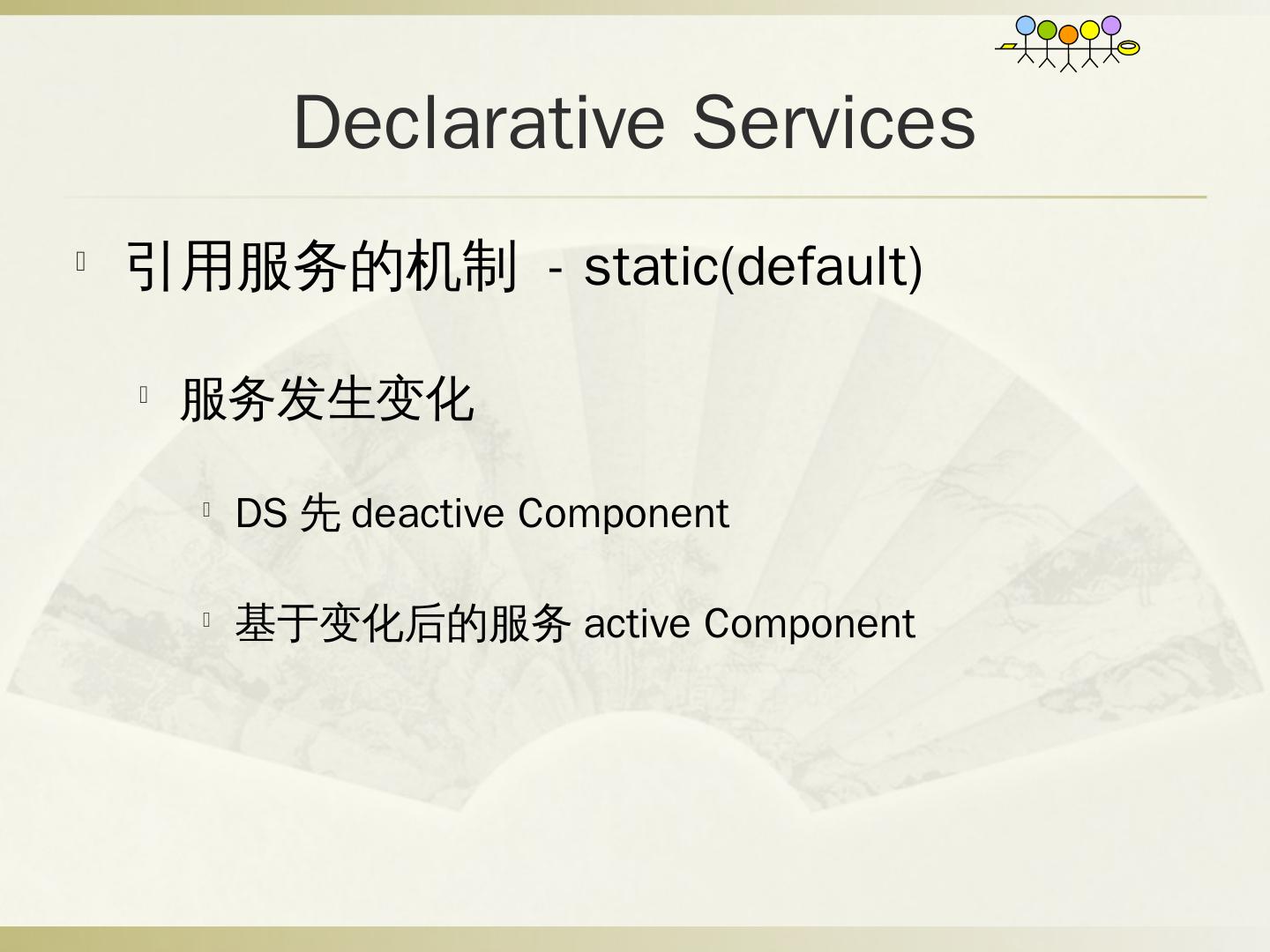 Declarative Services

引用服务的机制 - static(default)

服务发生变化

DS 先 deactive Component

基于变化后的服务 active Component